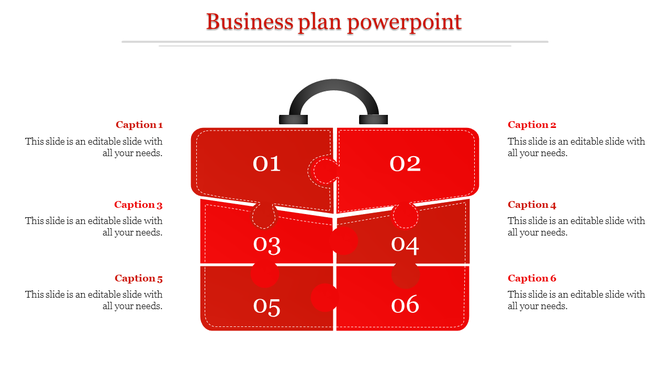 Business plan powerpoint

Caption 1
This slide is an editable slide with all your needs.

Caption 3
This slide is an editable slide with all your needs.

Caption 5
This slide is an editable slide with all your needs.

01
02
03
04
05
06

Caption 2
This slide is an editable slide with all your needs.

Caption 4
This slide is an editable slide with all your needs.

Caption 6
This slide is an editable slide with all your needs.